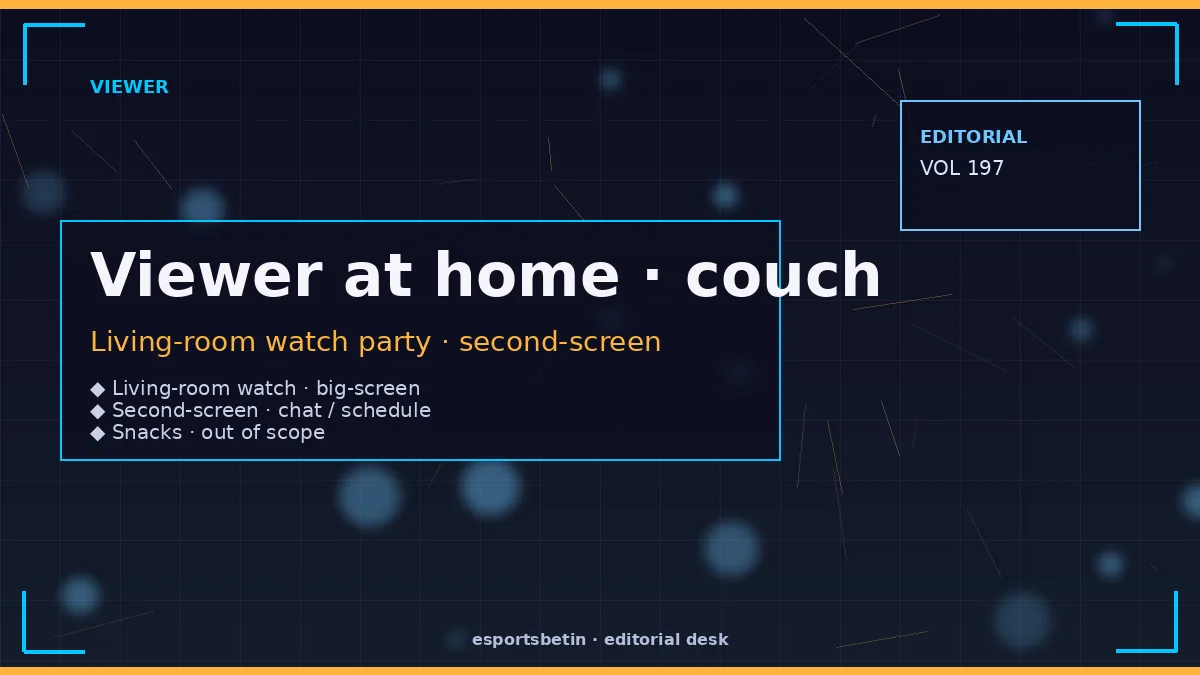 VIEWER

EDITORIAL
VOL 197

Viewer at home · couch

Living-room watch party · second-screen

◆ Living-room watch · big-screen
◆ Second-screen · chat / schedule
◆ Snacks · out of scope

esportsbetin · editorial desk